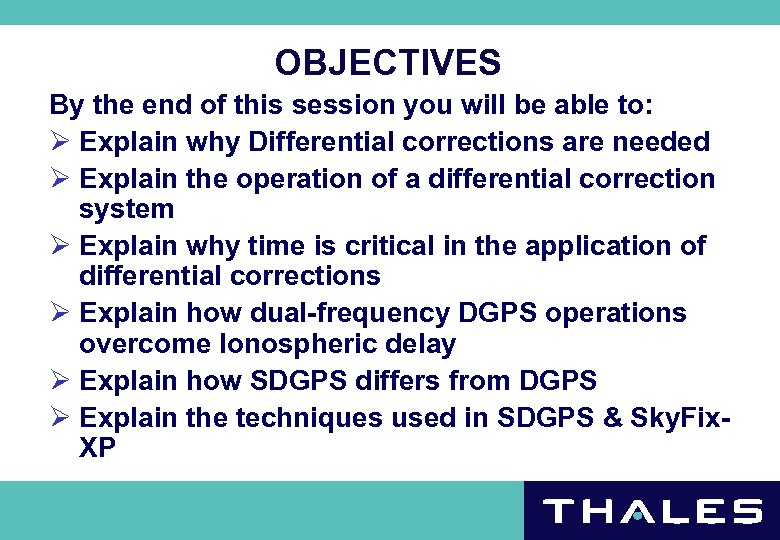 OBJECTIVES

By the end of this session you will be able to:

➢ Explain why Differential corrections are needed

➢ Explain the operation of a differential correction system

➢ Explain why time is critical in the application of differential corrections

➢ Explain how dual-frequency DGPS operations overcome Ionospheric delay

➢ Explain how SDGPS differs from DGPS

➢ Explain the techniques used in SDGPS & SkyFix-XP

THALES